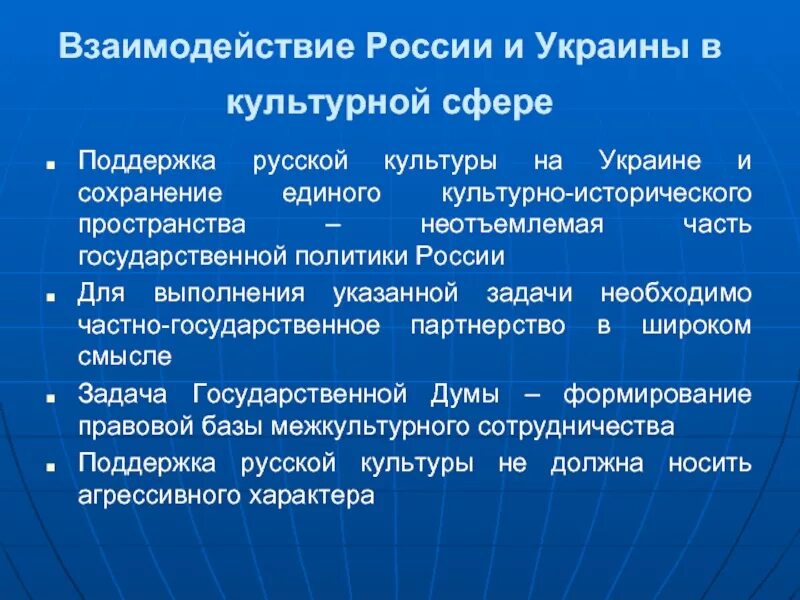 Взаимодействие России и Украины в культурной сфере

■ Поддержка русской культуры на Украине и сохранение единого культурно-исторического пространства – неотъемлемая часть государственной политики России

■ Для выполнения указанной задачи необходимо частно-государственное партнерство в широком смысле

■ Задача Государственной Думы – формирование правовой базы межкультурного сотрудничества

■ Поддержка русской культуры не должна носить агрессивного характера